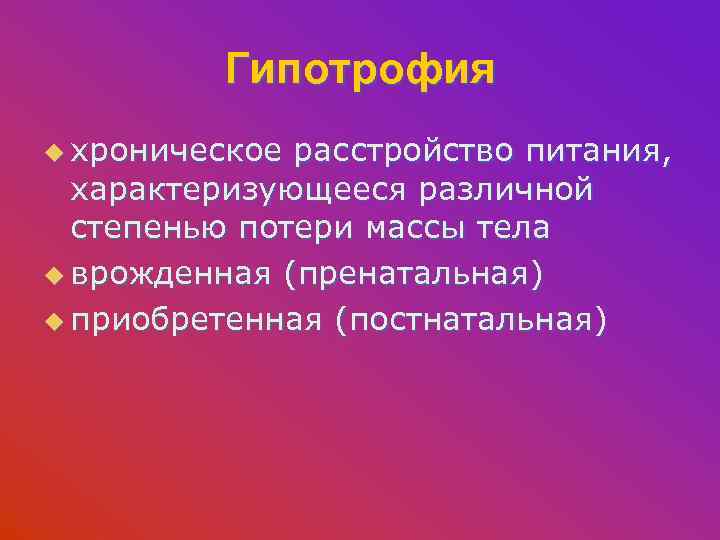 Гипотрофия

хроническое расстройство питания, характеризующееся различной степенью потери массы тела

врожденная (пренатальная)

приобретенная (постнатальная)